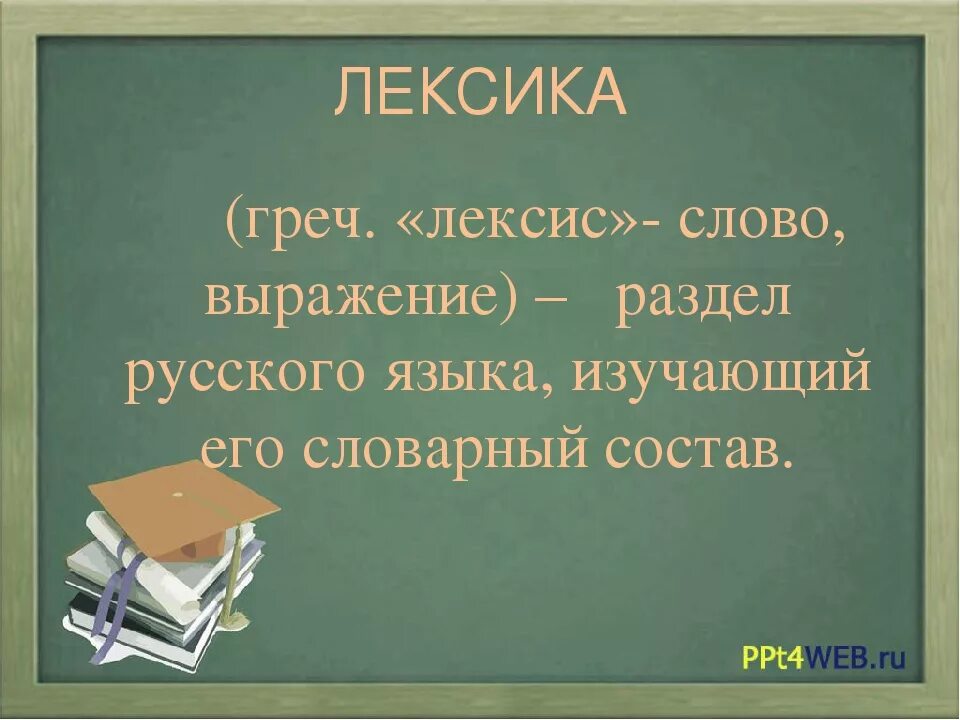 ЛЕКСИКА

(греч. «лексис»- слово, выражение) – раздел русского языка, изучающий его словарный состав.

PPt4WEB.ru